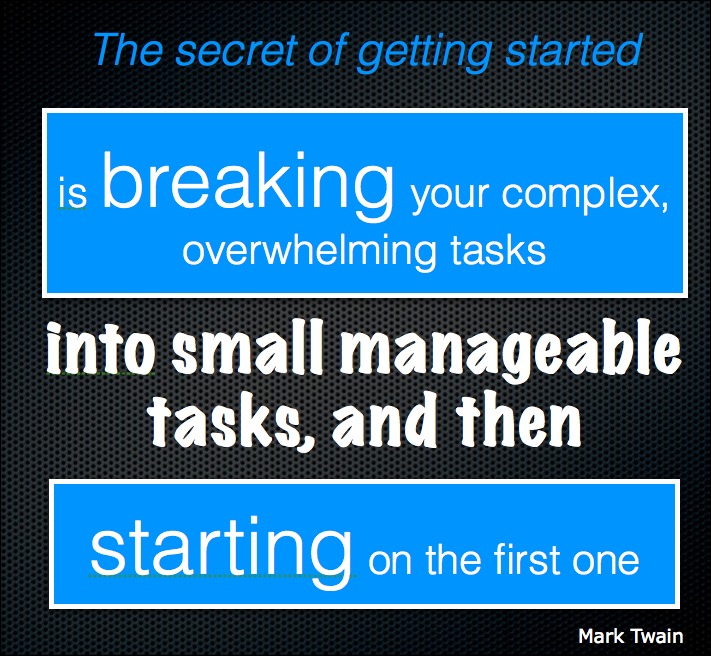 The secret of getting started

is breaking your complex, overwhelming tasks

into small manageable tasks, and then

starting on the first one

Mark Twain